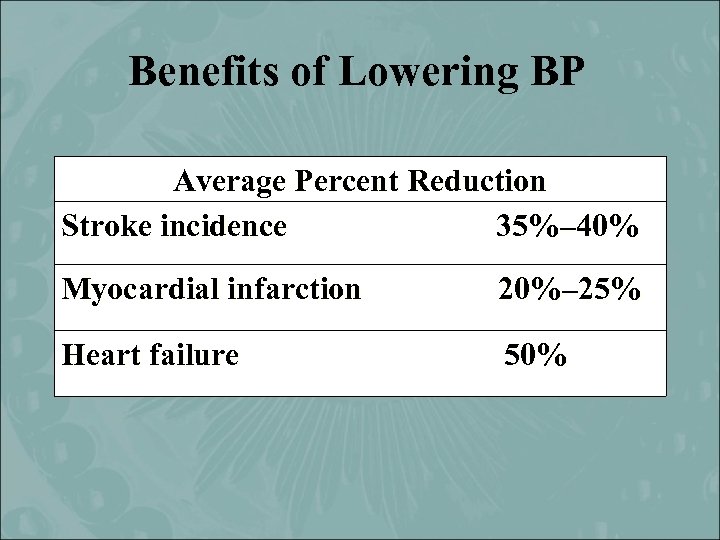 Benefits of Lowering BP

| Average Percent Reduction | |
|---|---|
| Stroke incidence | 35%–40% |
| Myocardial infarction | 20%–25% |
| Heart failure | 50% |